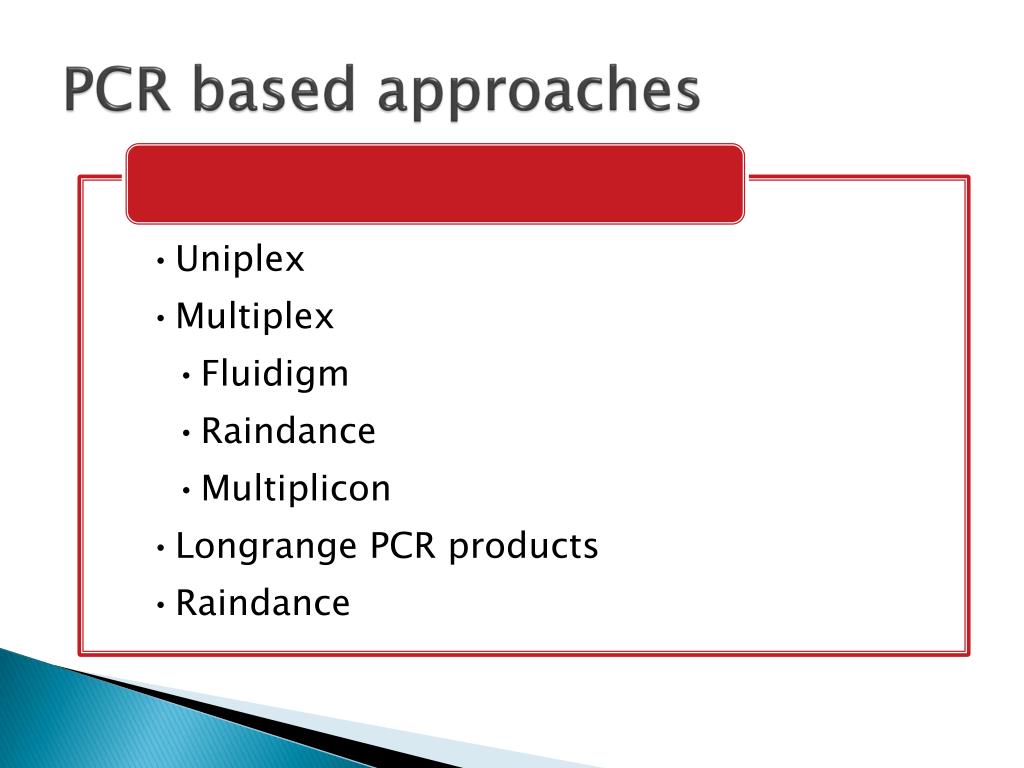 PCR based approaches

• Uniplex
• Multiplex
  • Fluidigm
  • Raindance
  • Multiplicon
• Longrange PCR products
• Raindance